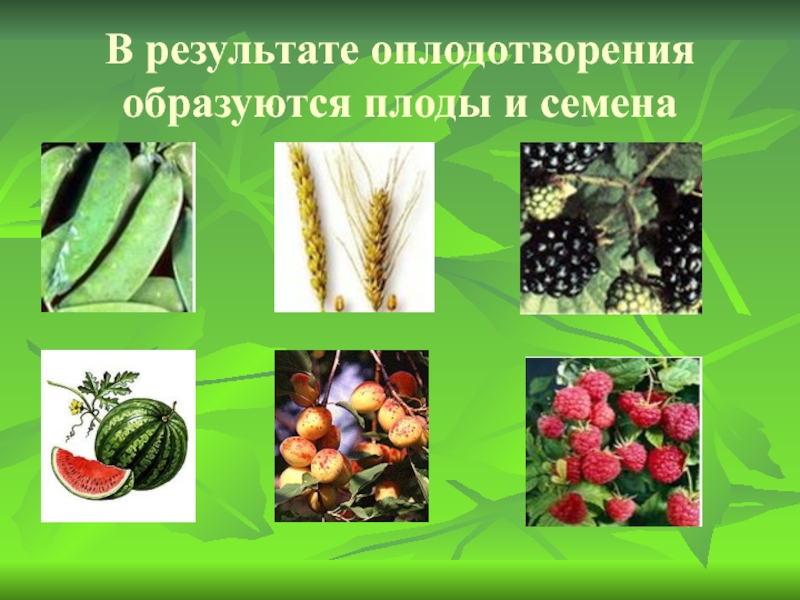 В результате оплодотворения образуются плоды и семена